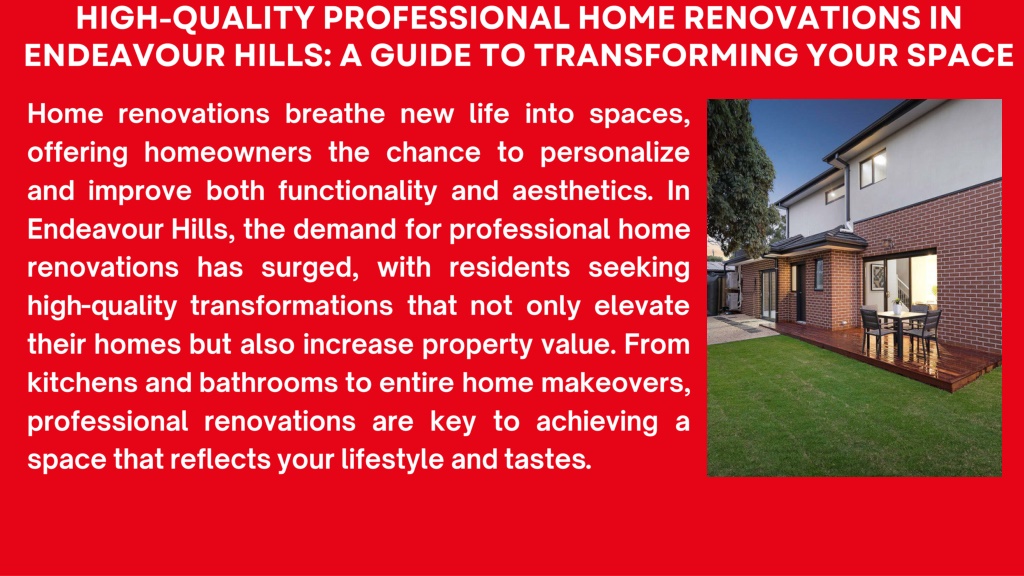 HIGH-QUALITY PROFESSIONAL HOME RENOVATIONS IN ENDEAVOUR HILLS: A GUIDE TO TRANSFORMING YOUR SPACE

Home renovations breathe new life into spaces, offering homeowners the chance to personalize and improve both functionality and aesthetics. In Endeavour Hills, the demand for professional home renovations has surged, with residents seeking high-quality transformations that not only elevate their homes but also increase property value. From kitchens and bathrooms to entire home makeovers, professional renovations are key to achieving a space that reflects your lifestyle and tastes.